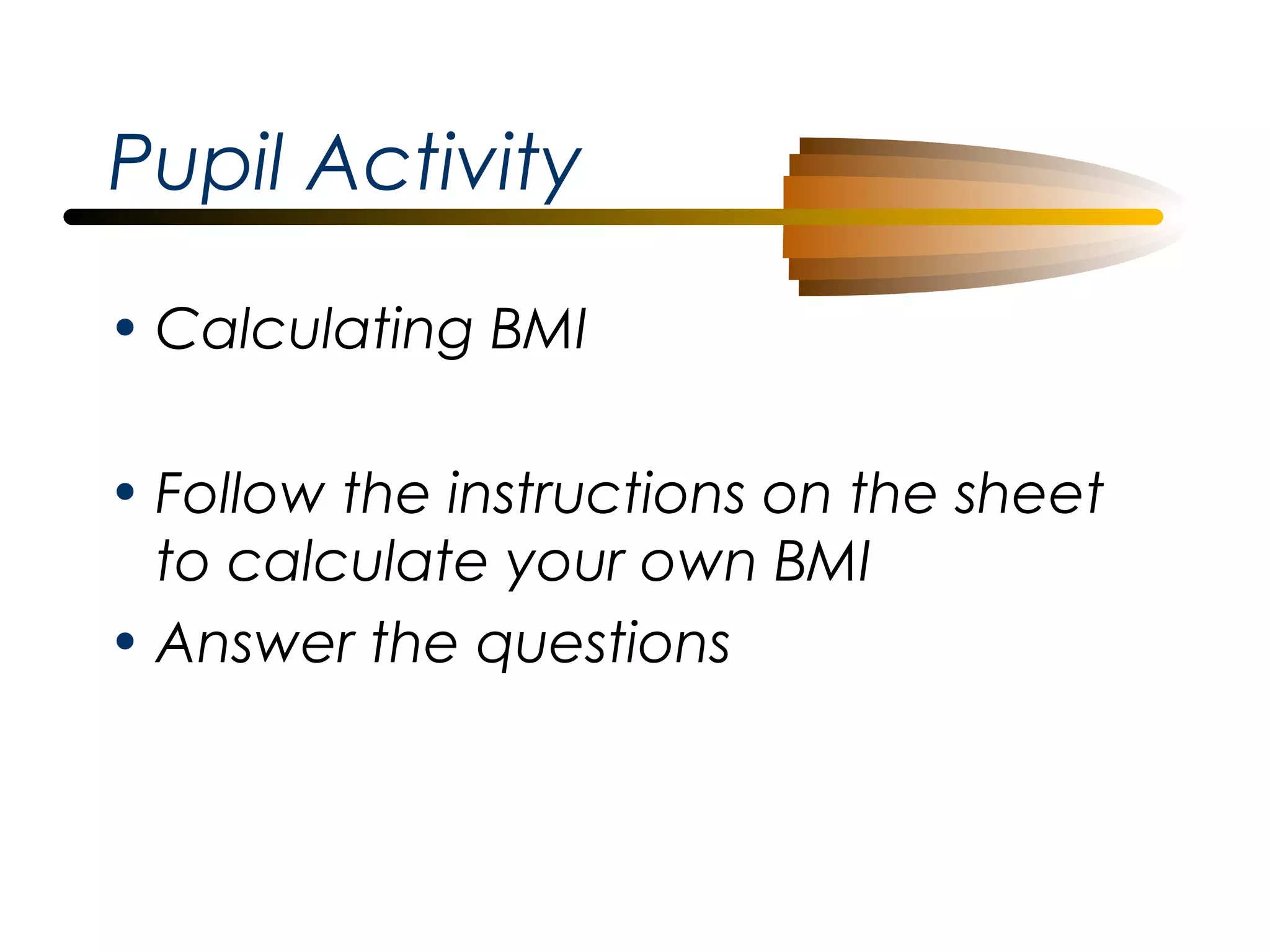 Pupil Activity

• Calculating BMI

• Follow the instructions on the sheet to calculate your own BMI
• Answer the questions